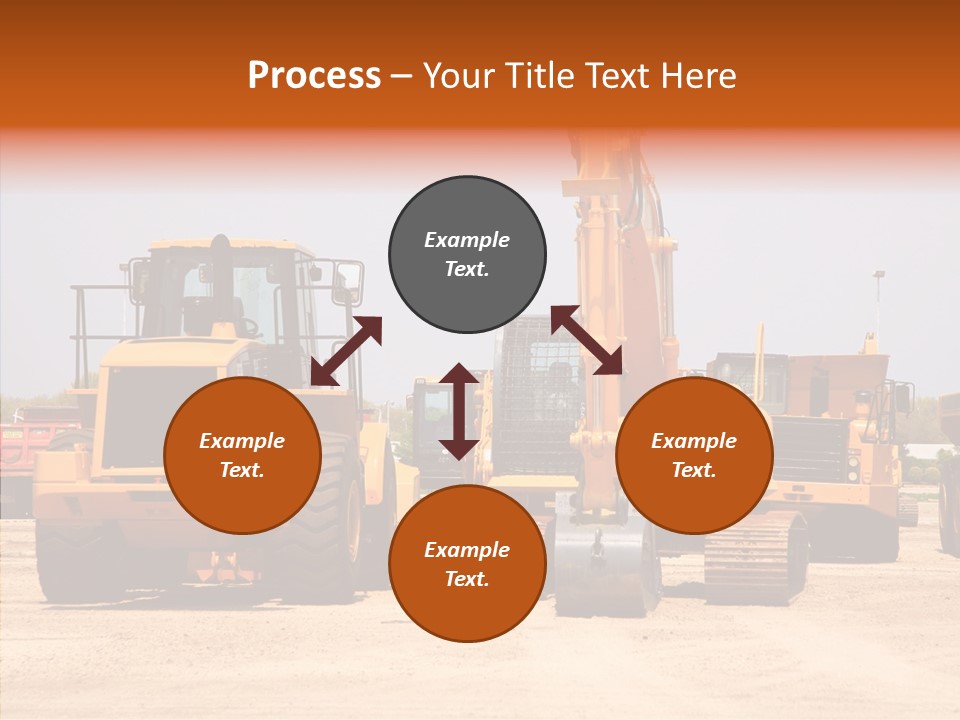 Process – Your Title Text Here

Example Text.

Example Text.

Example Text.

Example Text.